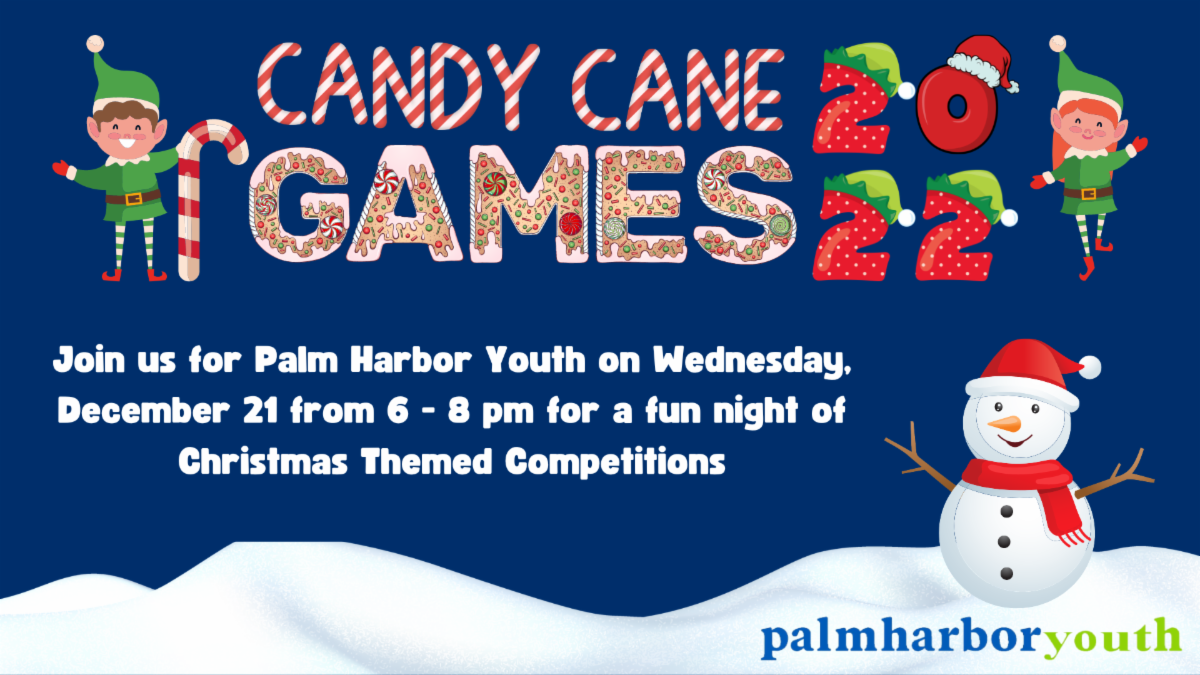 CANDY CANE GAMES 2022

Join us for Palm Harbor Youth on Wednesday, December 21 from 6 - 8 pm for a fun night of Christmas Themed Competitions

palmharboryouth